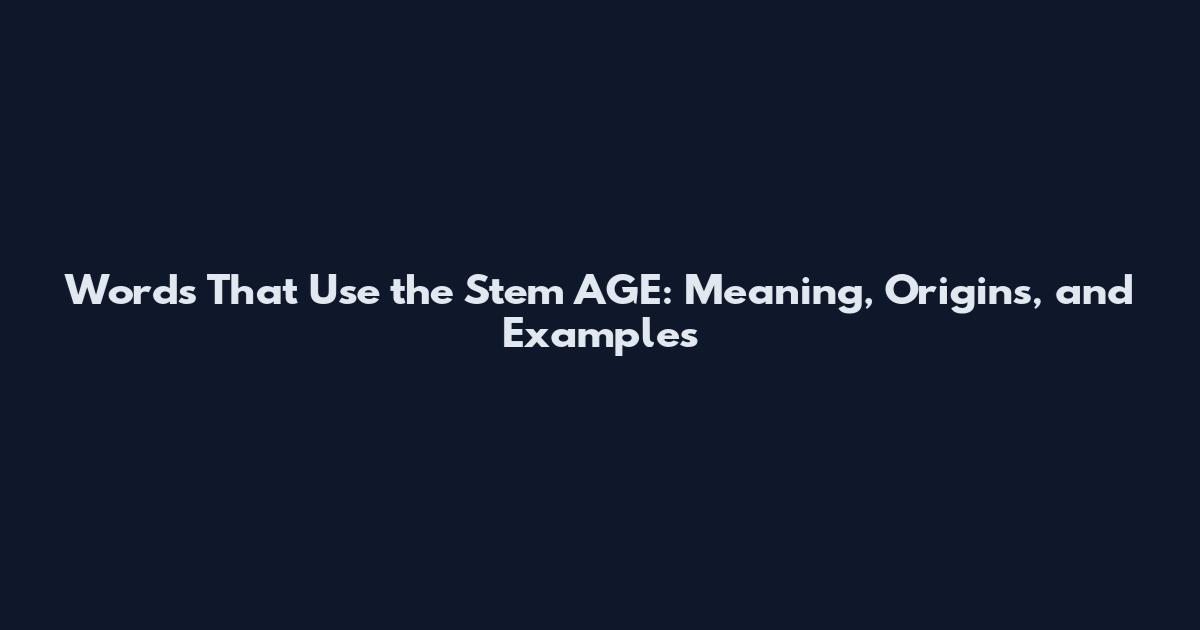 Words That Use the Stem AGE: Meaning, Origins, and Examples